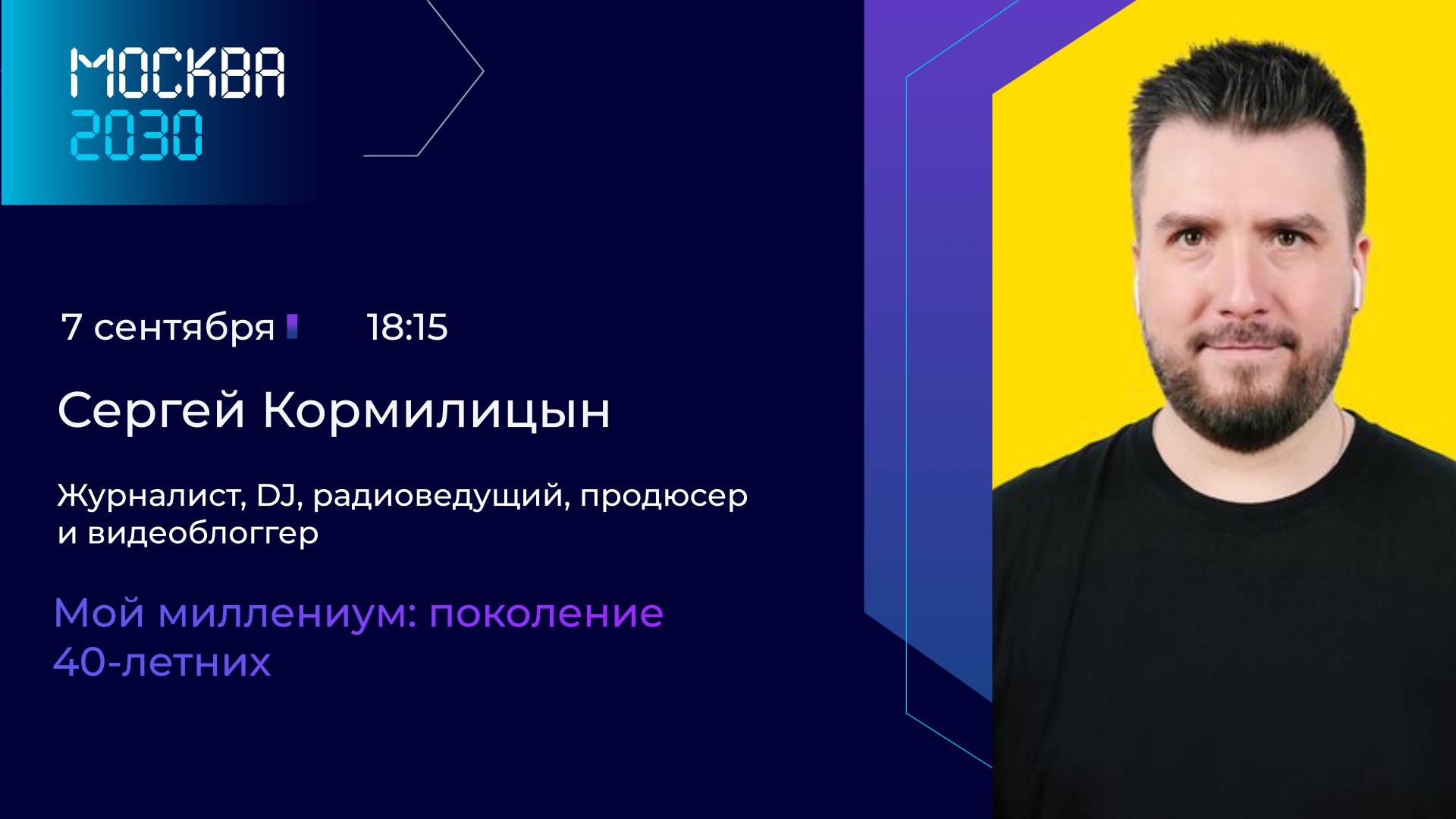 МОСКВА
2030

7 сентября 18:15

Сергей Кормилицын

Журналист, DJ, радиоведущий, продюсер и видеоблоггер

Мой миллениум: поколение 40-летних